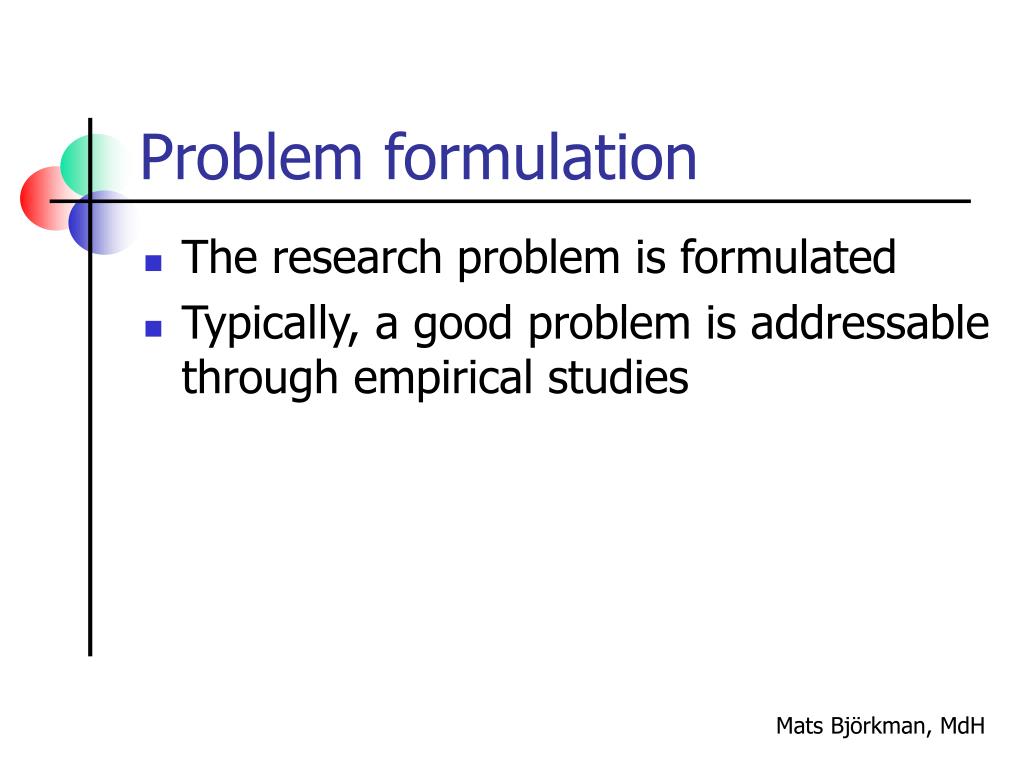 Problem formulation

- The research problem is formulated
- Typically, a good problem is addressable through empirical studies

Mats Björkman, MdH